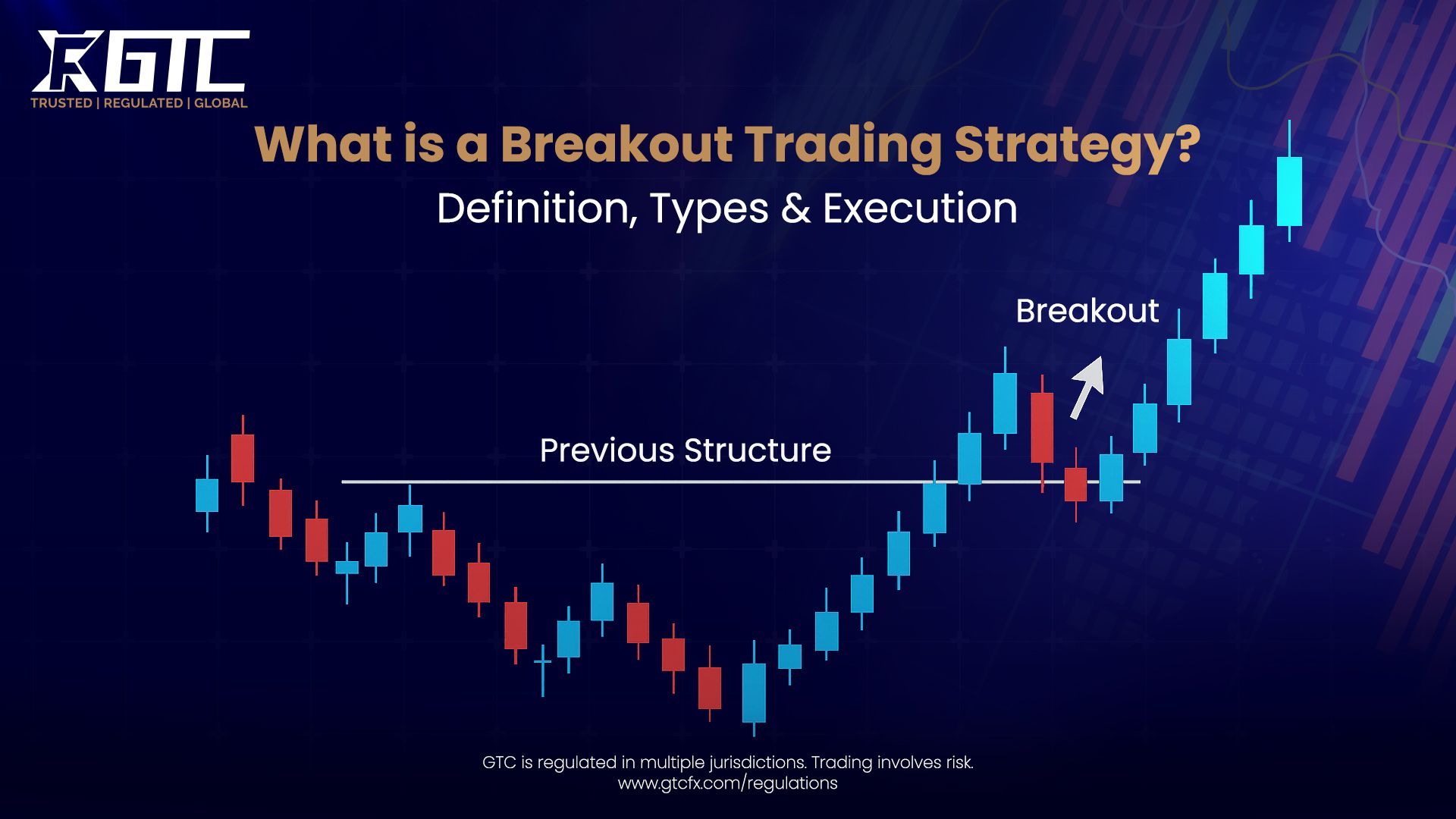 GTC
TRUSTED | REGULATED | GLOBAL

What is a Breakout Trading Strategy?
Definition, Types & Execution

Breakout

Previous Structure

GTC is regulated in multiple jurisdictions. Trading involves risk.
www.gtcfx.com/regulations